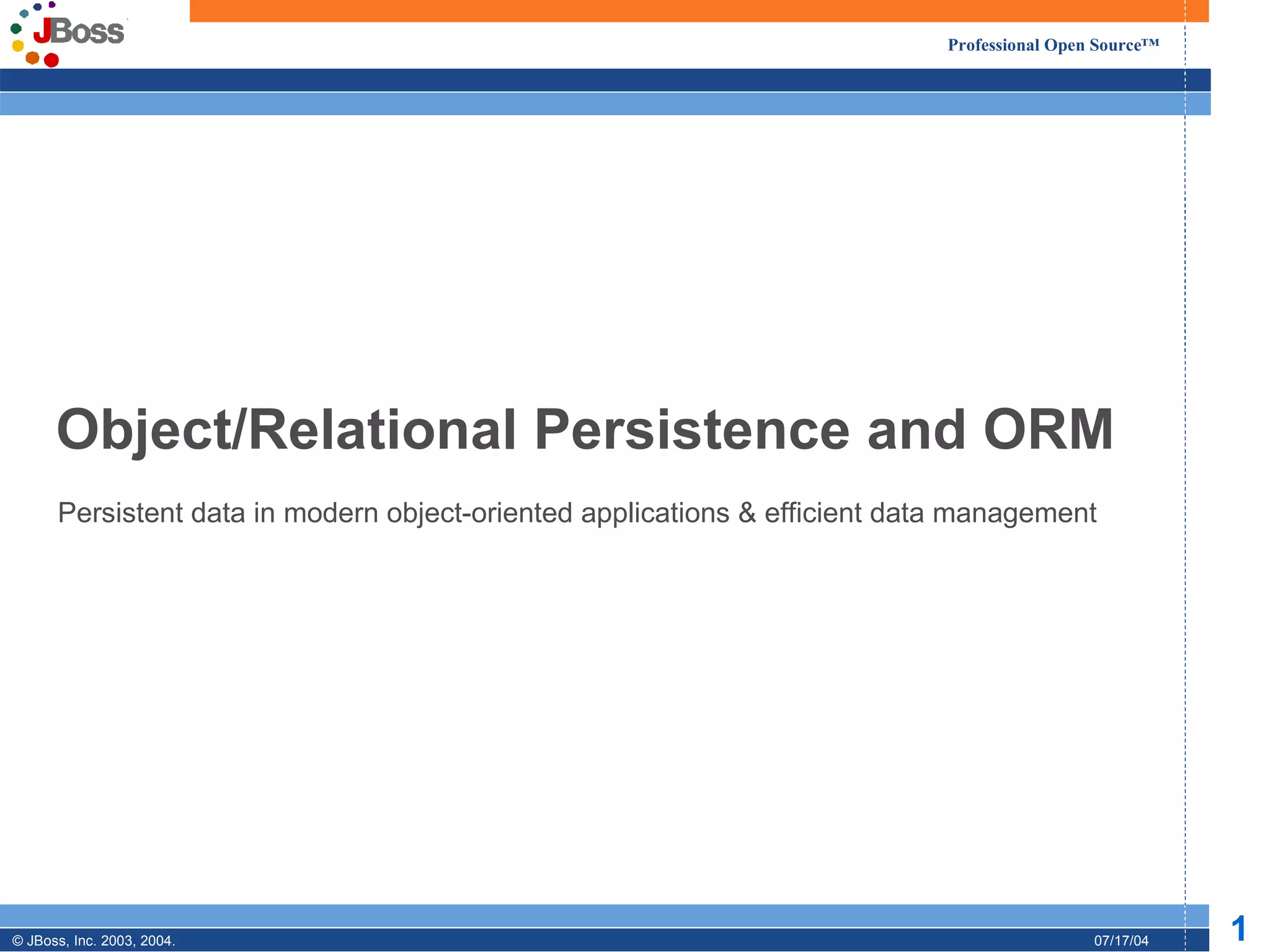 JBoss

Professional Open Source™

Object/Relational Persistence and ORM

Persistent data in modern object-oriented applications & efficient data management

© JBoss, Inc. 2003, 2004.

07/17/04

1